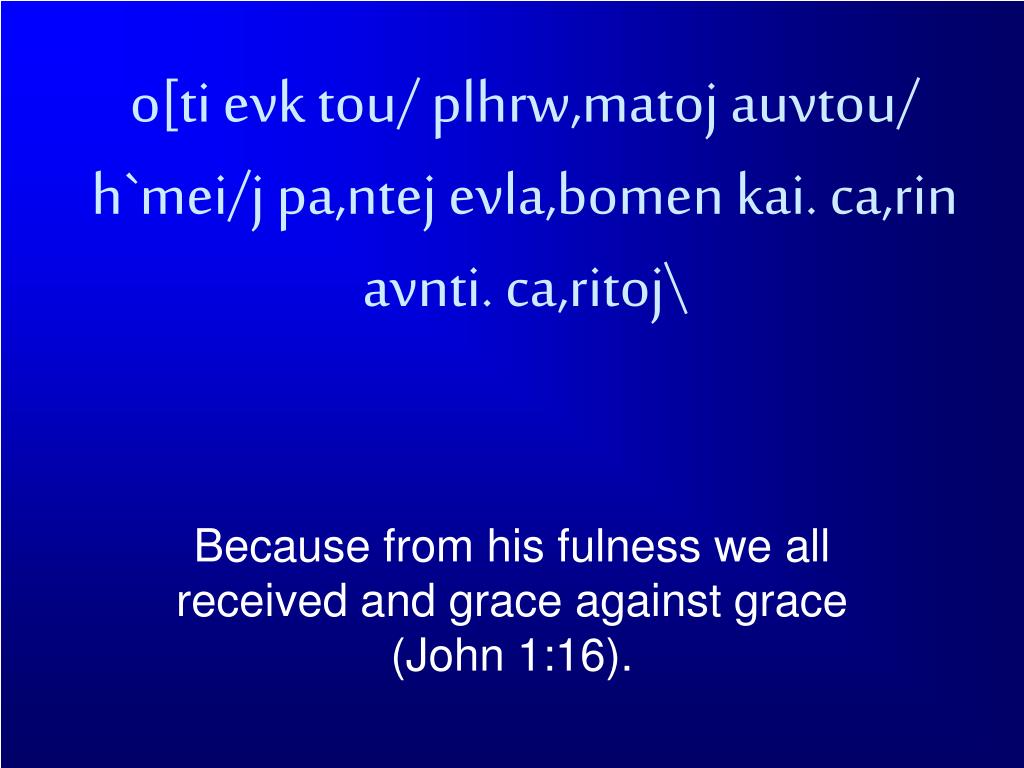 o[ti evk tou/ plhrw,matoj auvtou/ h`mei/j pa,ntej evla,bomen kai. ca,rin avnti. ca,ritoj\

Because from his fulness we all received and grace against grace (John 1:16).